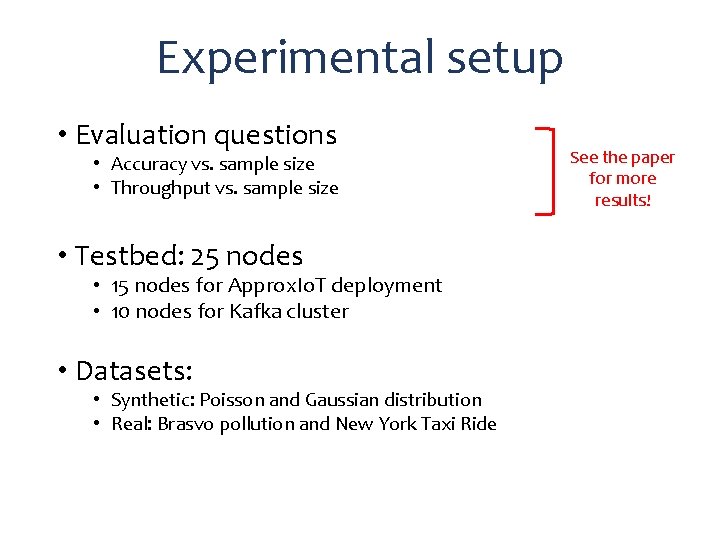 Experimental setup

• Evaluation questions
  • Accuracy vs. sample size
  • Throughput vs. sample size

See the paper for more results!

• Testbed: 25 nodes
  • 15 nodes for ApproxIoT deployment
  • 10 nodes for Kafka cluster

• Datasets:
  • Synthetic: Poisson and Gaussian distribution
  • Real: Brasvo pollution and New York Taxi Ride